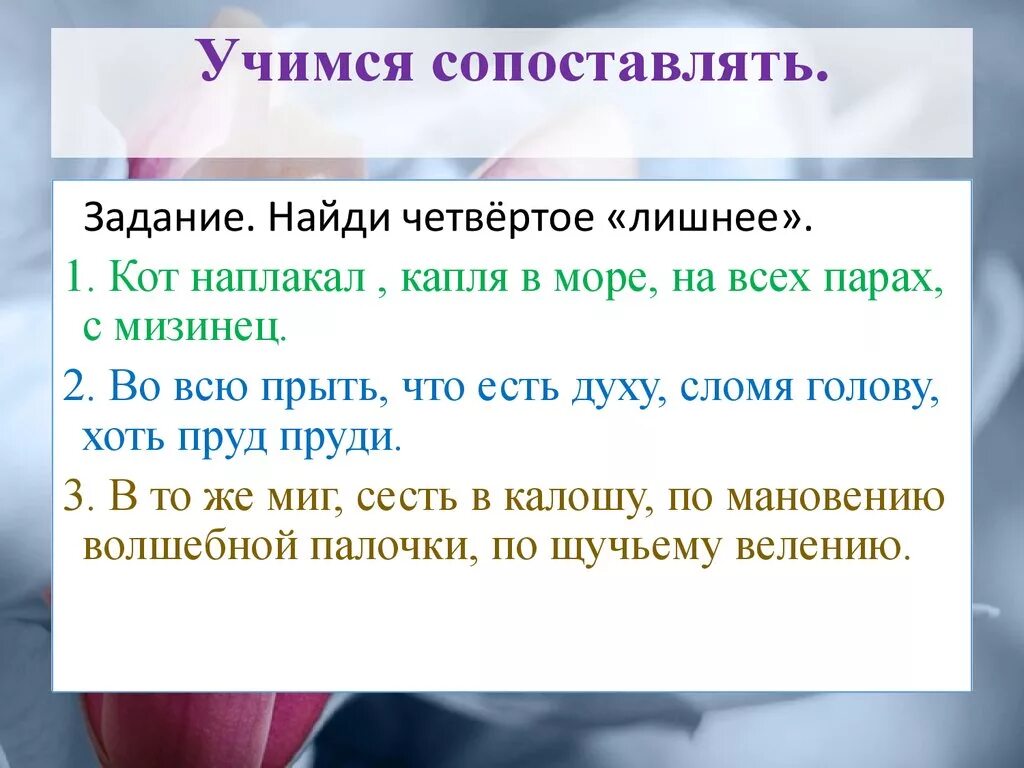 Учимся сопоставлять.

Задание. Найди четвёртое «лишнее».

1. Кот наплакал , капля в море, на всех парах, с мизинец.

2. Во всю прыть, что есть духу, сломя голову, хоть пруд пруди.

3. В то же миг, сесть в калошу, по мановению волшебной палочки, по щучьему велению.